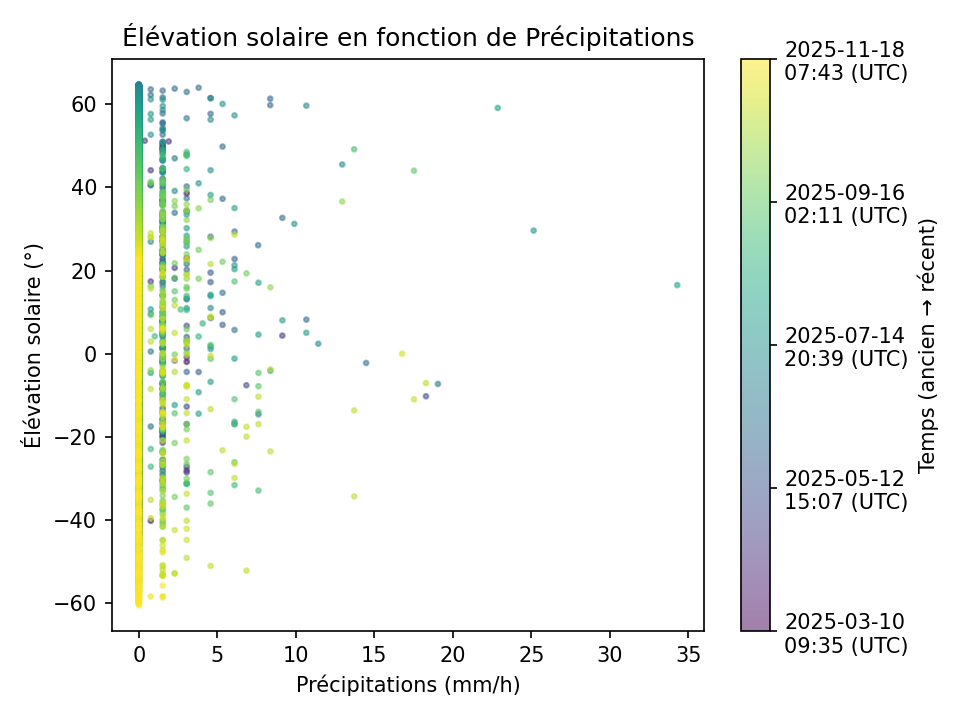 Élévation solaire en fonction de Précipitations

Élévation solaire (°)

60
40
20
0
−20
−40
−60

0 5 10 15 20 25 30 35

Précipitations (mm/h)

2025-11-18 07:43 (UTC)
2025-09-16 02:11 (UTC)
2025-07-14 20:39 (UTC)
2025-05-12 15:07 (UTC)
2025-03-10 09:35 (UTC)

Temps (ancien → récent)